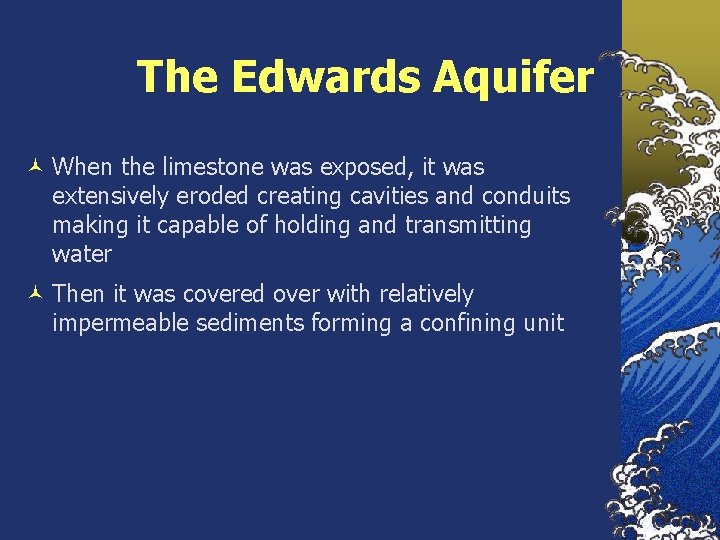 The Edwards Aquifer

When the limestone was exposed, it was extensively eroded creating cavities and conduits making it capable of holding and transmitting water

Then it was covered over with relatively impermeable sediments forming a confining unit